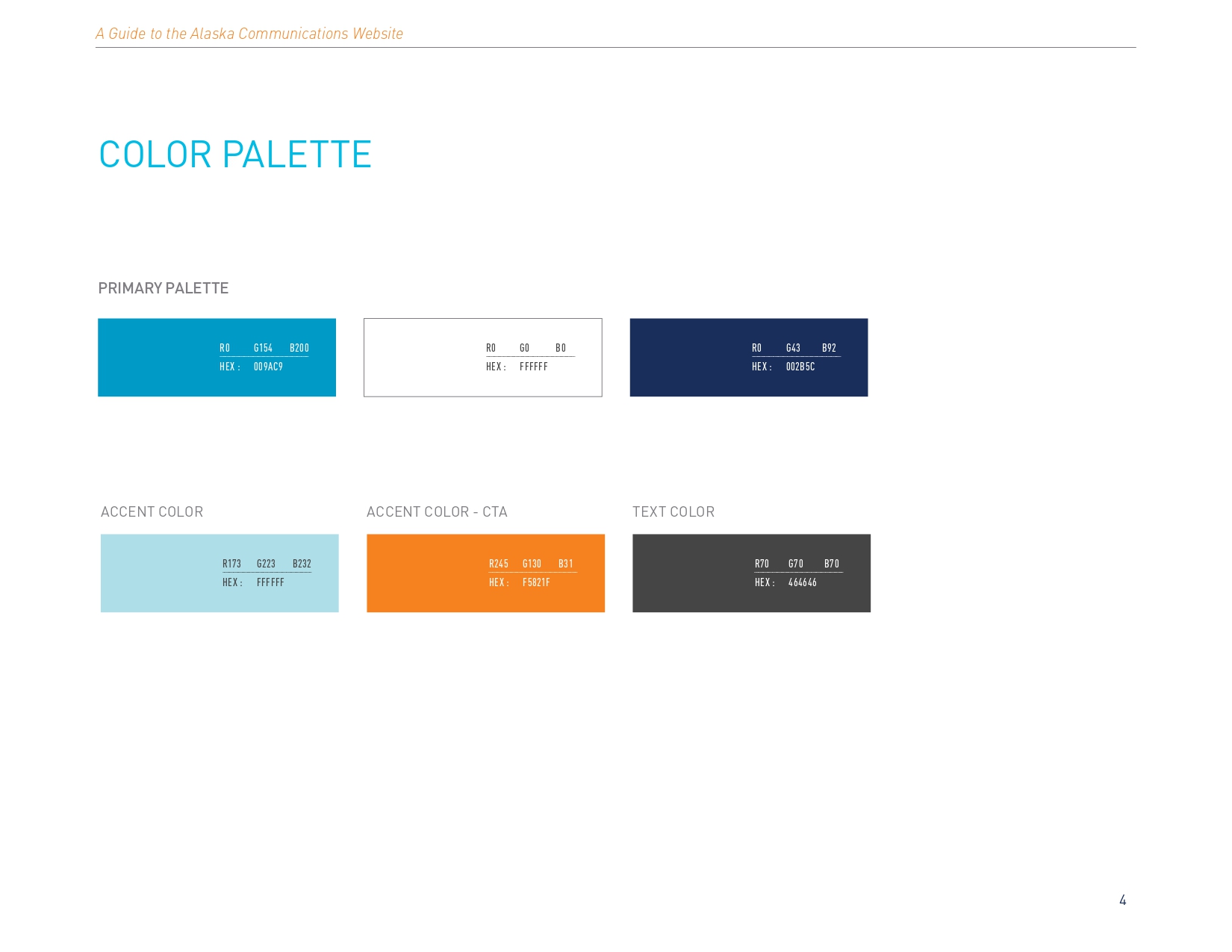 A Guide to the Alaska Communications Website

COLOR PALETTE

PRIMARY PALETTE

R0 G154 B200
HEX : 009AC9

R0 G0 B0
HEX : FFFFFF

R0 G43 B92
HEX : 002B5C

ACCENT COLOR

R173 G223 B232
HEX : FFFFFF

ACCENT COLOR - CTA

R245 G130 B31
HEX : F5821F

TEXT COLOR

R70 G70 B70
HEX : 464646

4